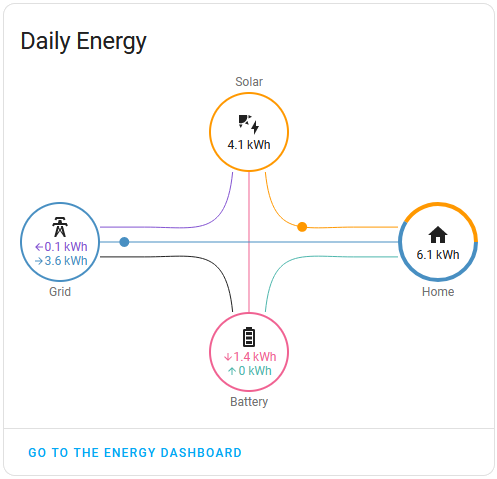 Daily Energy

Solar

4.1 kWh

←0.1 kWh
→3.6 kWh

Grid

6.1 kWh

Home

↓1.4 kWh
↑0 kWh

Battery

GO TO THE ENERGY DASHBOARD